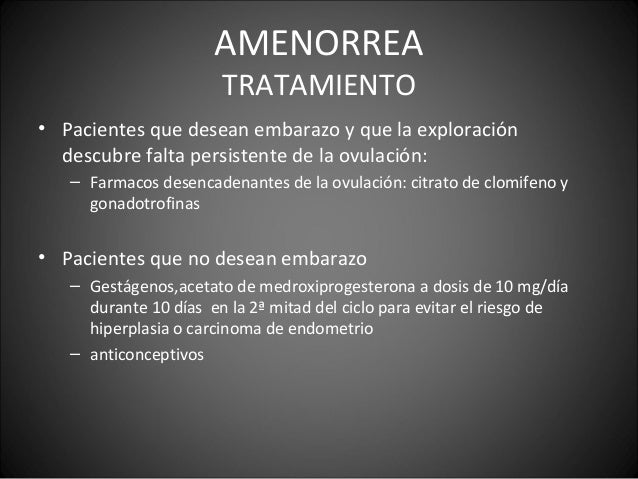 AMENORREA
TRATAMIENTO

• Pacientes que desean embarazo y que la exploración descubre falta persistente de la ovulación:
– Farmacos desencadenantes de la ovulación: citrato de clomifeno y gonadotrofinas

• Pacientes que no desean embarazo
– Gestágenos,acetato de medroxiprogesterona a dosis de 10 mg/día durante 10 días en la 2ª mitad del ciclo para evitar el riesgo de hiperplasia o carcinoma de endometrio
– anticonceptivos